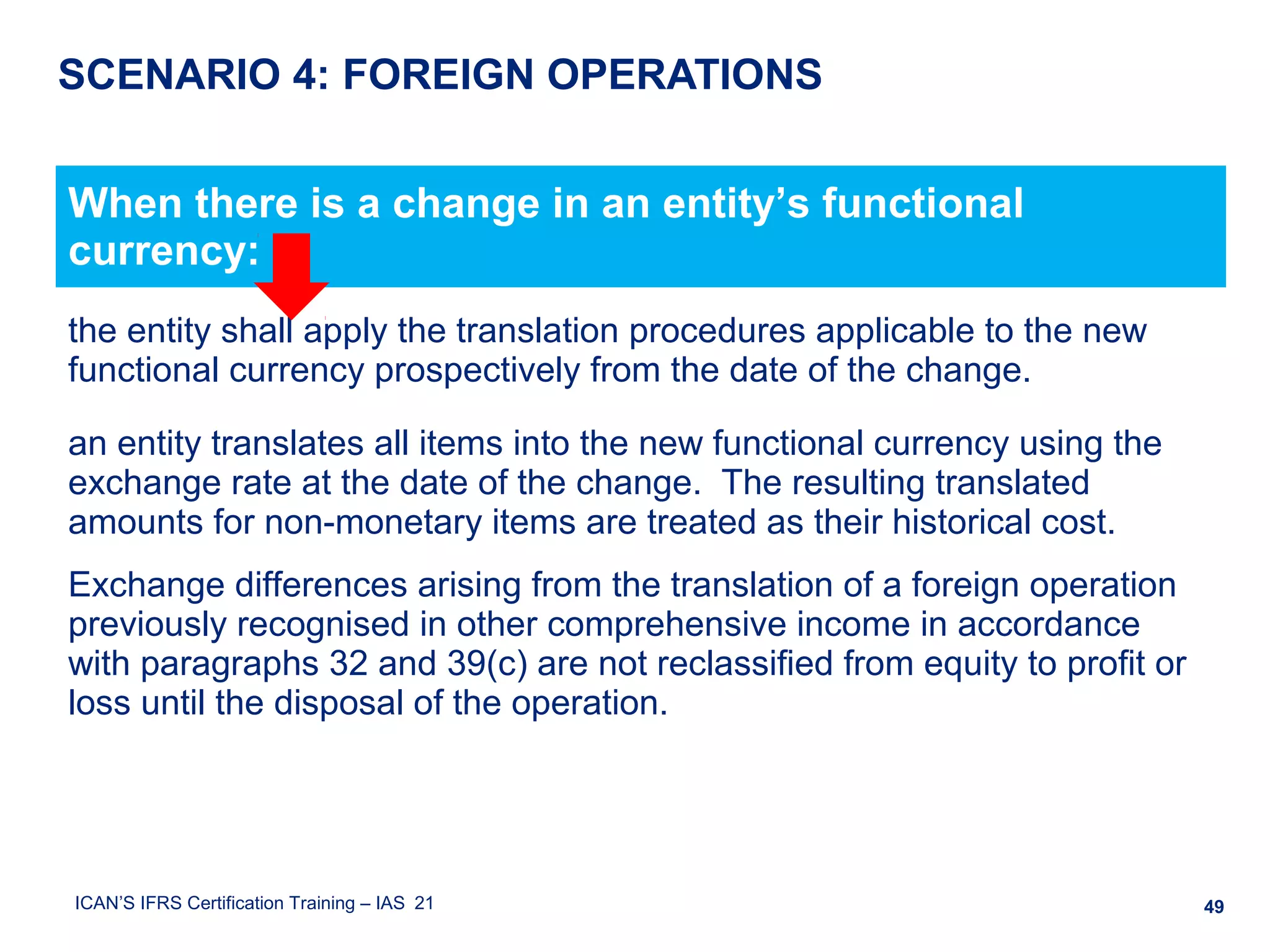 SCENARIO 4: FOREIGN OPERATIONS

When there is a change in an entity’s functional currency:

the entity shall apply the translation procedures applicable to the new functional currency prospectively from the date of the change.

an entity translates all items into the new functional currency using the exchange rate at the date of the change. The resulting translated amounts for non-monetary items are treated as their historical cost.

Exchange differences arising from the translation of a foreign operation previously recognised in other comprehensive income in accordance with paragraphs 32 and 39(c) are not reclassified from equity to profit or loss until the disposal of the operation.

ICAN’S IFRS Certification Training – IAS 21

49